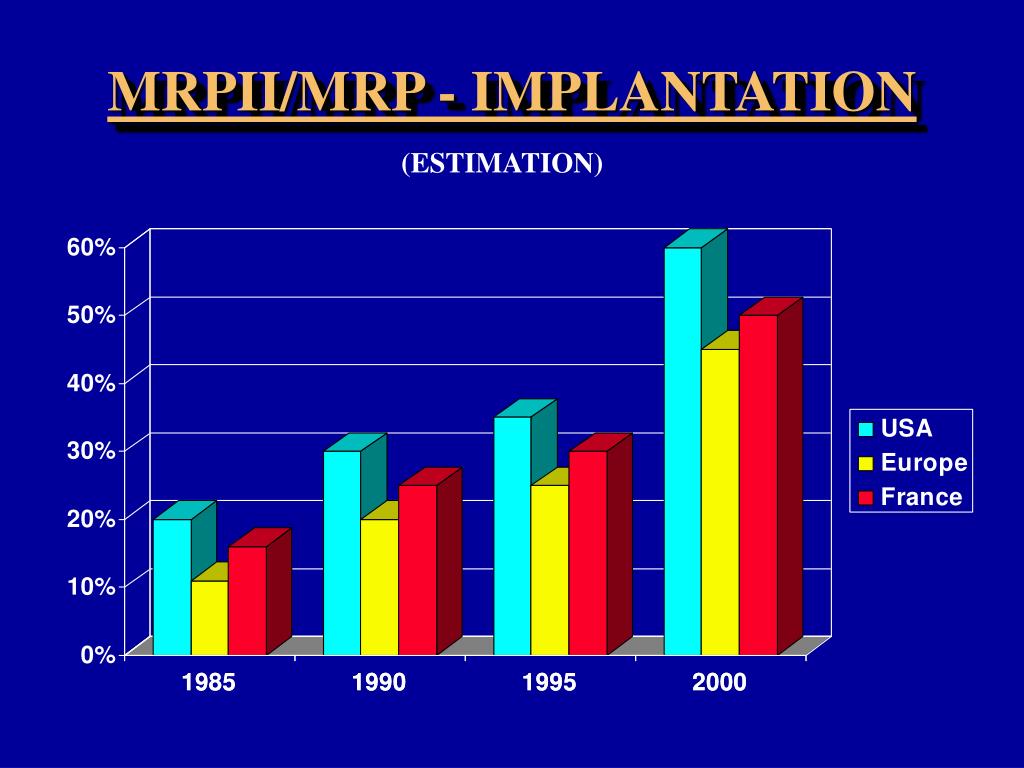 MRPII/MRP - IMPLANTATION

(ESTIMATION)

60%
50%
40%
30%
20%
10%
0%

1985
1990
1995
2000

USA
Europe
France